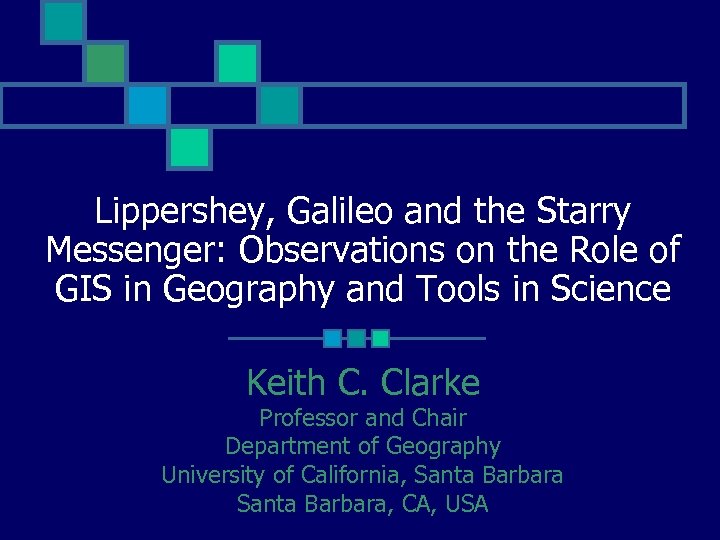 Lippershey, Galileo and the Starry Messenger: Observations on the Role of GIS in Geography and Tools in Science

Keith C. Clarke

Professor and Chair
Department of Geography
University of California, Santa Barbara
Santa Barbara, CA, USA